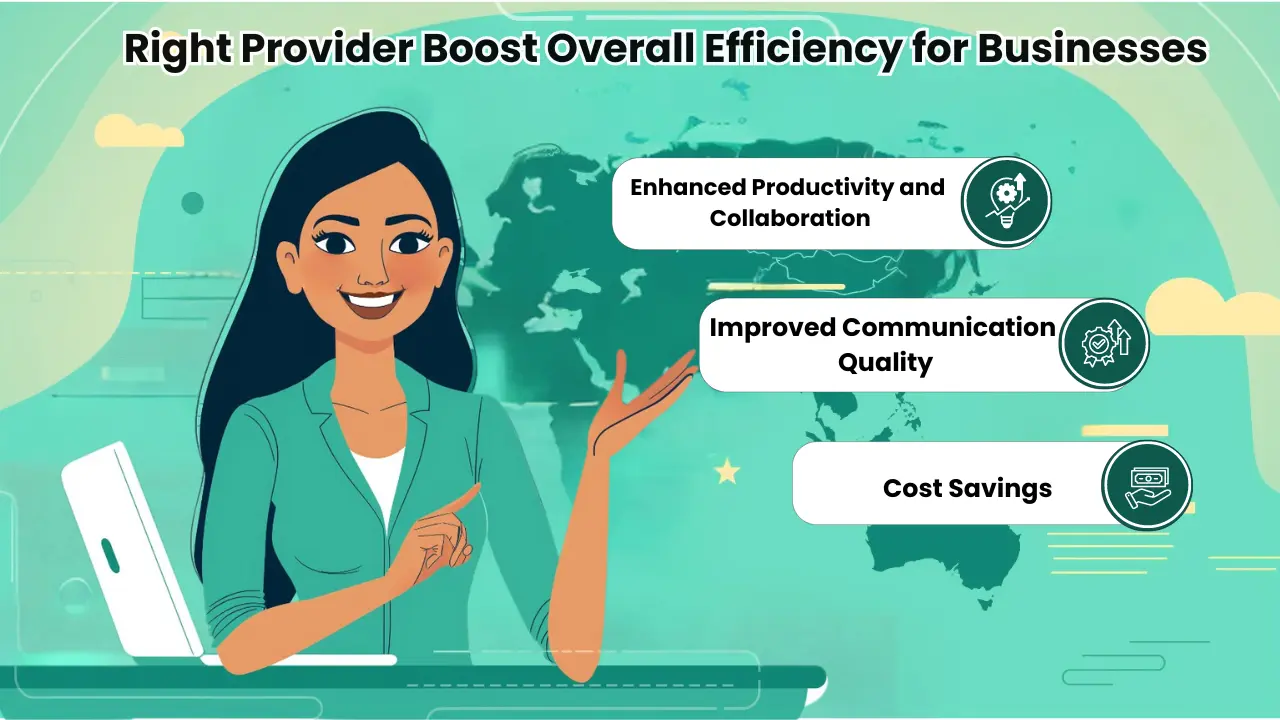 Right Provider Boost Overall Efficiency for Businesses

Enhanced Productivity and Collaboration

Improved Communication Quality

Cost Savings